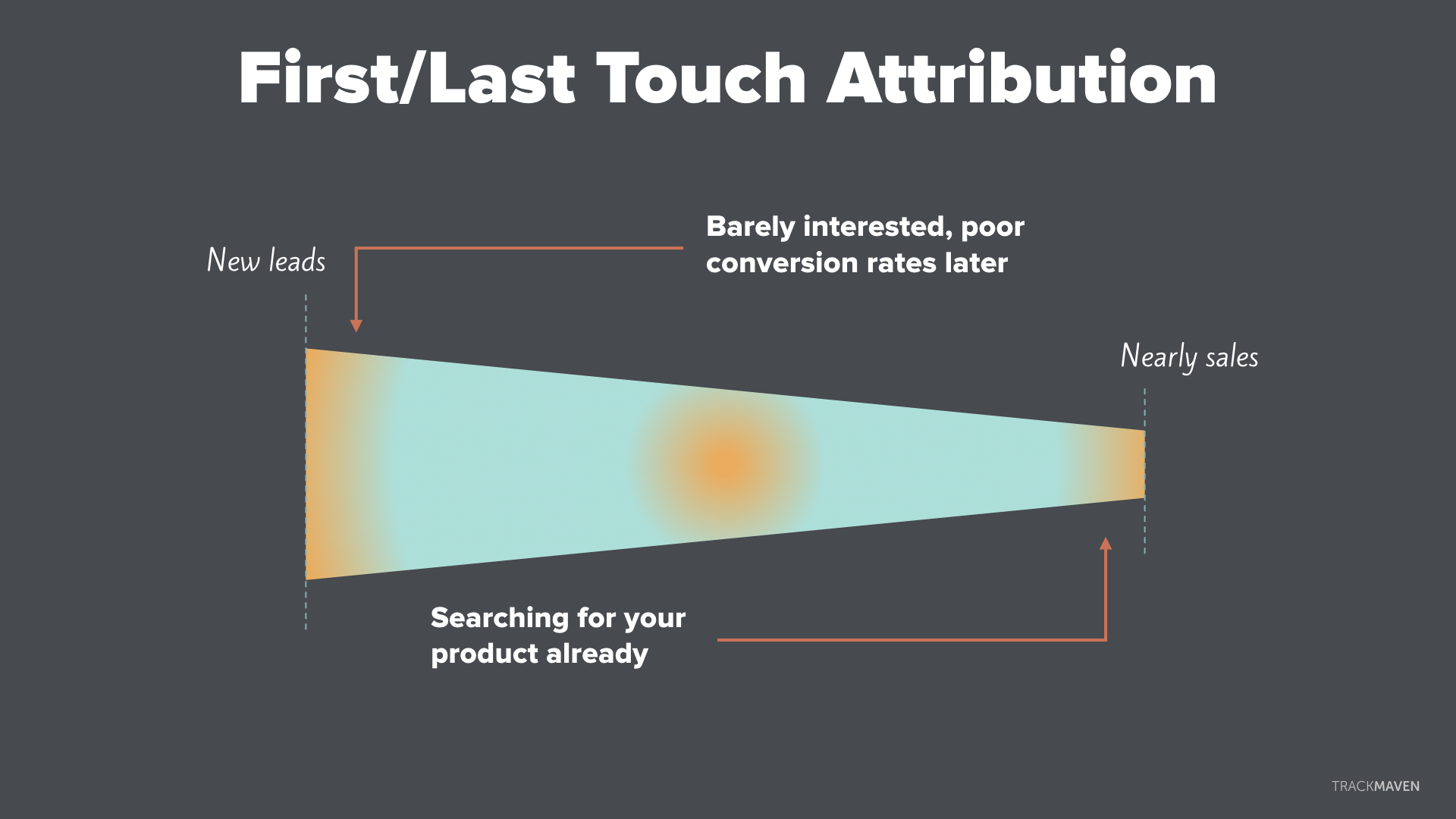 First/Last Touch Attribution

New leads

Barely interested, poor conversion rates later

Nearly sales

Searching for your product already

TRACKMAVEN